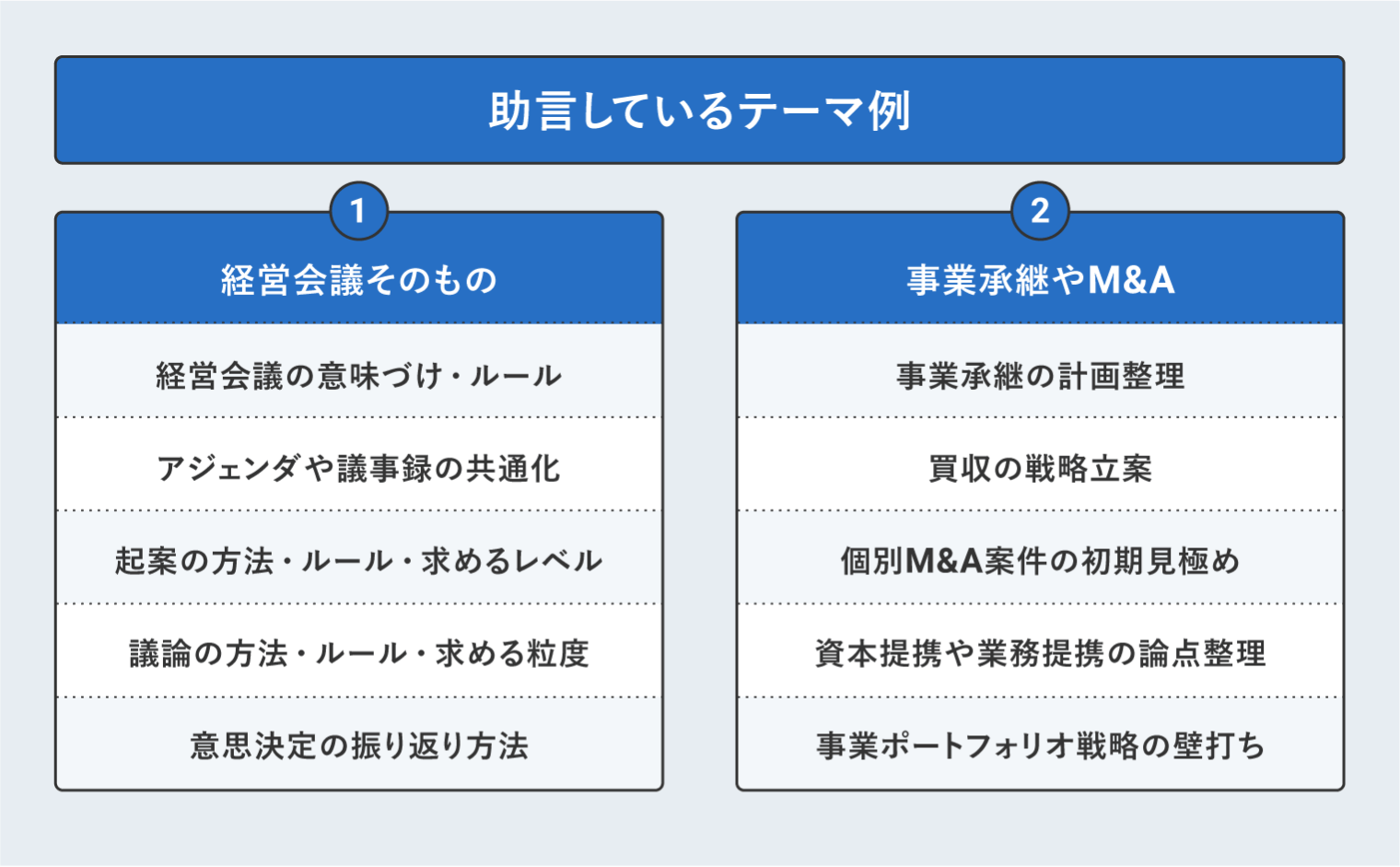 助言しているテーマ例

1
経営会議そのもの

経営会議の意味づけ・ルール

アジェンダや議事録の共通化

起案の方法・ルール・求めるレベル

議論の方法・ルール・求める粒度

意思決定の振り返り方法

2
事業承継やM&A

事業承継の計画整理

買収の戦略立案

個別M&A案件の初期見極め

資本提携や業務提携の論点整理

事業ポートフォリオ戦略の壁打ち